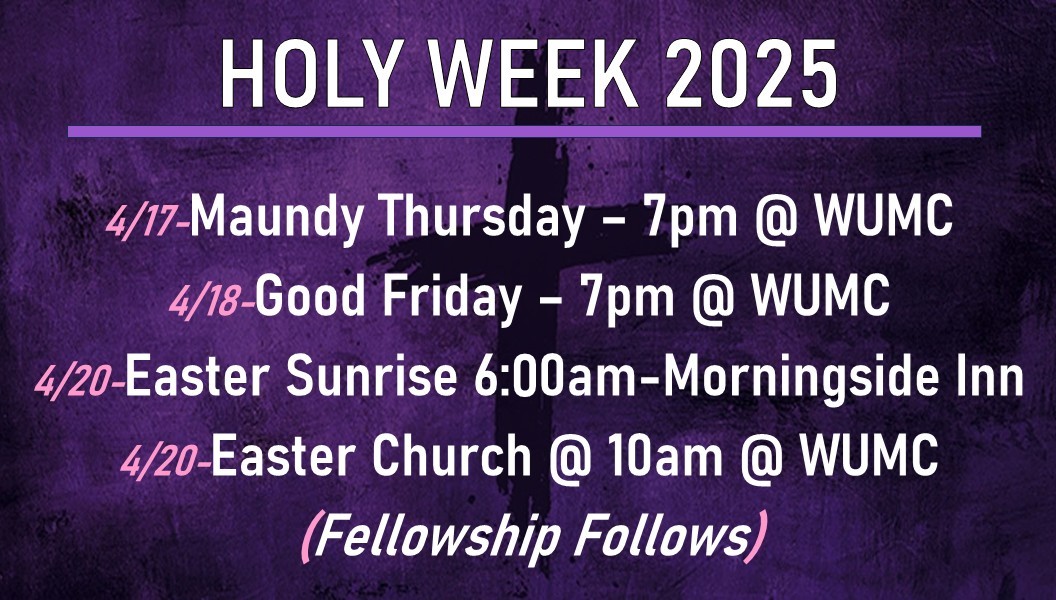 HOLY WEEK 2025

4/17-Maundy Thursday – 7pm @ WUMC
4/18-Good Friday – 7pm @ WUMC
4/20-Easter Sunrise 6:00am-Morningside Inn
4/20-Easter Church @ 10am @ WUMC
(Fellowship Follows)